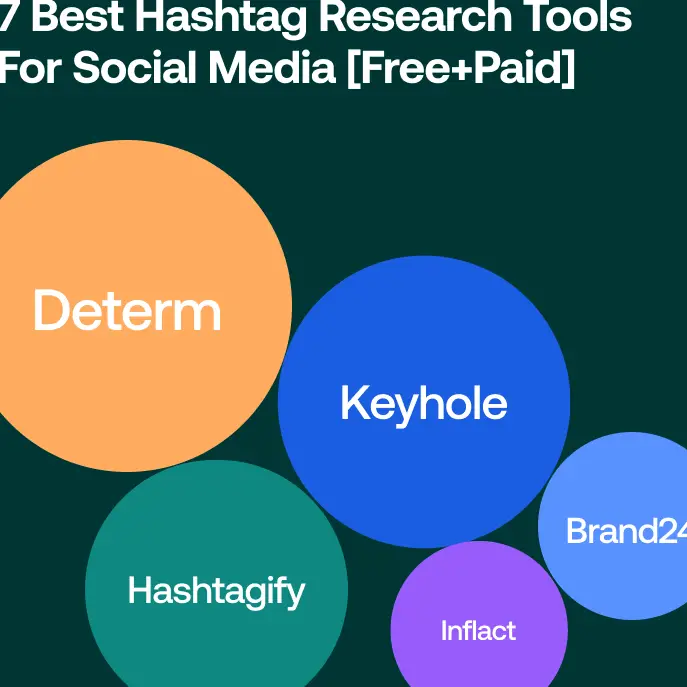 7 Best Hashtag Research Tools For Social Media [Free+Paid]

Determ

Keyhole

Brand24

Hashtagify

Inflact